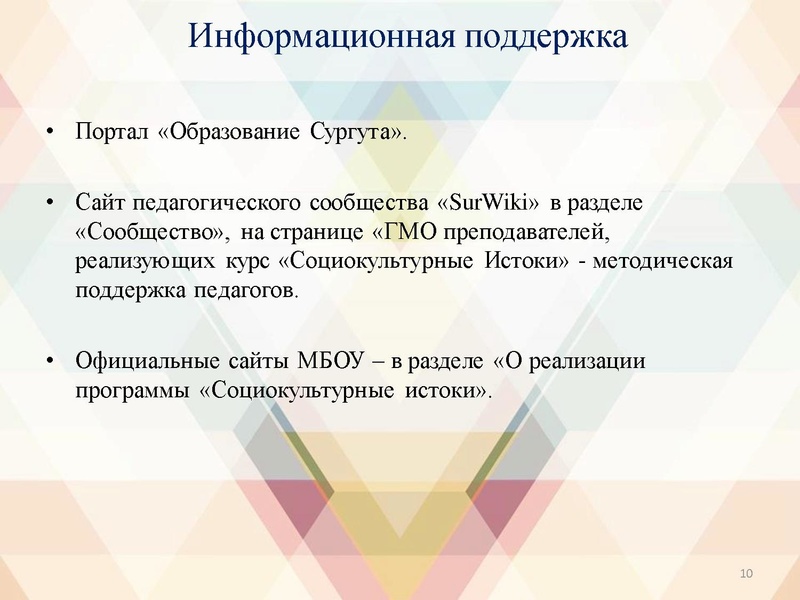 Информационная поддержка

• Портал «Образование Сургута».

• Сайт педагогического сообщества «SurWiki» в разделе «Сообщество», на странице «ГМО преподавателей, реализующих курс «Социокультурные Истоки» - методическая поддержка педагогов.

• Официальные сайты МБОУ – в разделе «О реализации программы «Социокультурные истоки».

10